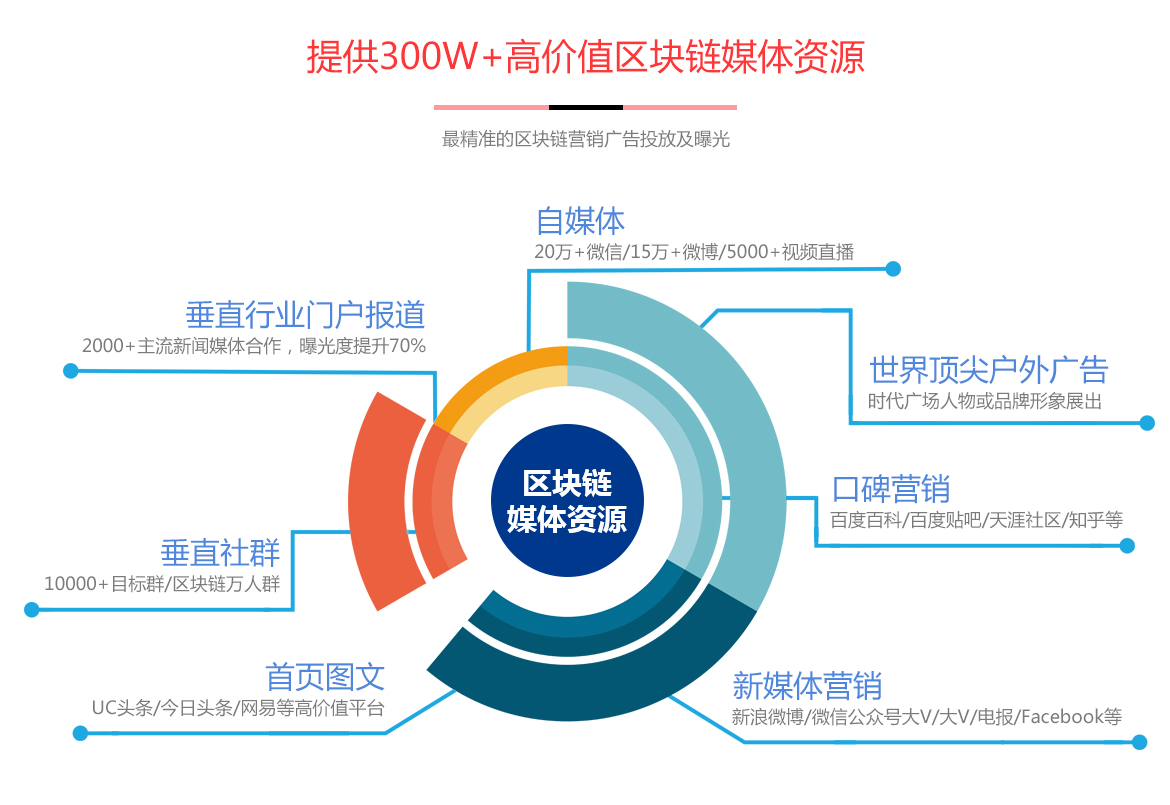 提供300W+高价值区块链媒体资源

最精准的区块链营销广告投放及曝光

自媒体
20万+微信/15万+微博/5000+视频直播

垂直行业门户报道
2000+主流新闻媒体合作，曝光度提升70%

世界顶尖户外广告
时代广场人物或品牌形象展出

区块链
媒体资源

口碑营销
百度百科/百度贴吧/天涯社区/知乎等

垂直社群
10000+目标群/区块链万人群

首页图文
UC头条/今日头条/网易等高价值平台

新媒体营销
新浪微博/微信公众号大V/大V/电报/Facebook等